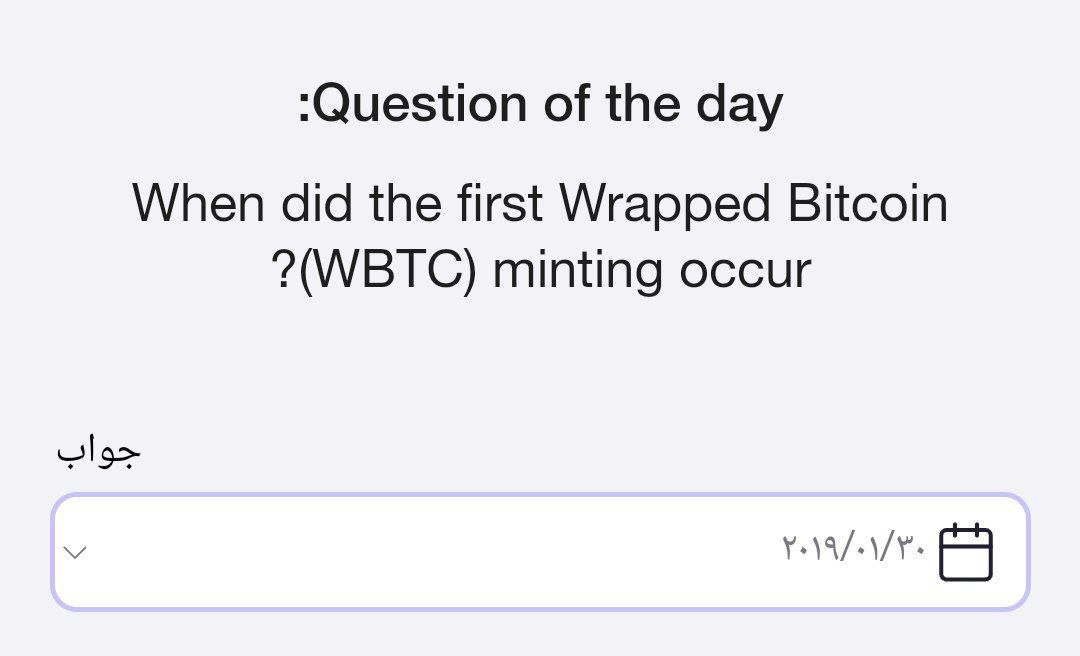 :Question of the day

When did the first Wrapped Bitcoin ?(WBTC) minting occur

جواب

۲۰۱۹/۰۱/۳۰